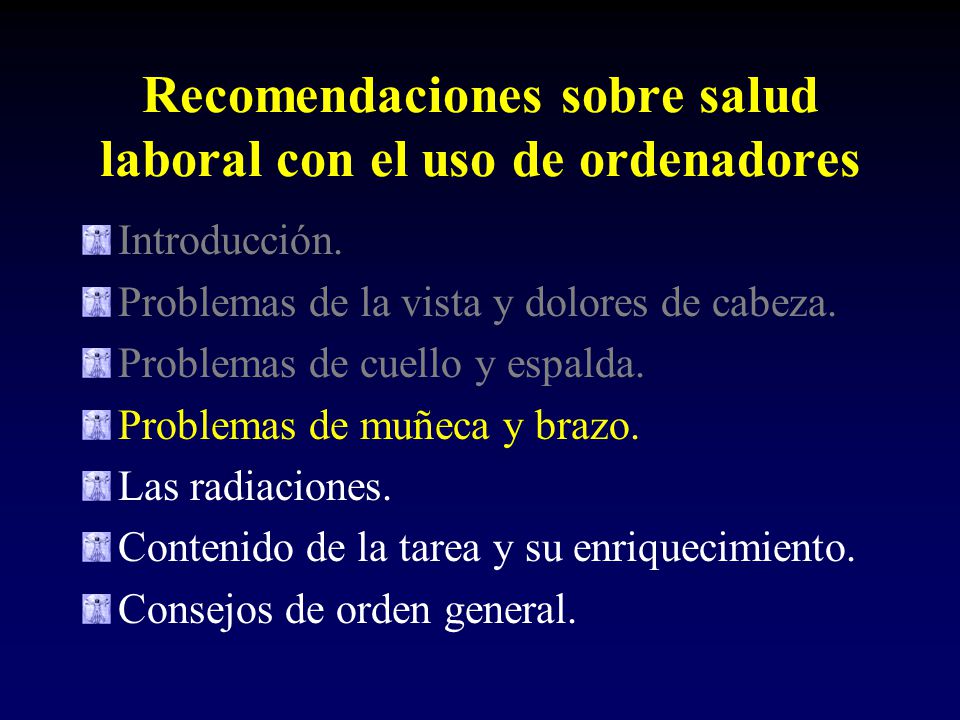 Recomendaciones sobre salud laboral con el uso de ordenadores

Introducción.

Problemas de la vista y dolores de cabeza.

Problemas de cuello y espalda.

Problemas de muñeca y brazo.

Las radiaciones.

Contenido de la tarea y su enriquecimiento.

Consejos de orden general.